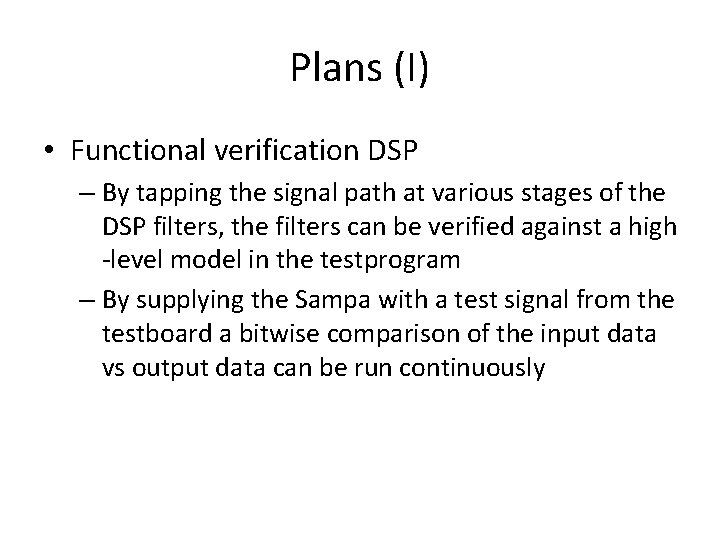 Plans (I)

• Functional verification DSP

– By tapping the signal path at various stages of the DSP filters, the filters can be verified against a high -level model in the testprogram

– By supplying the Sampa with a test signal from the testboard a bitwise comparison of the input data vs output data can be run continuously